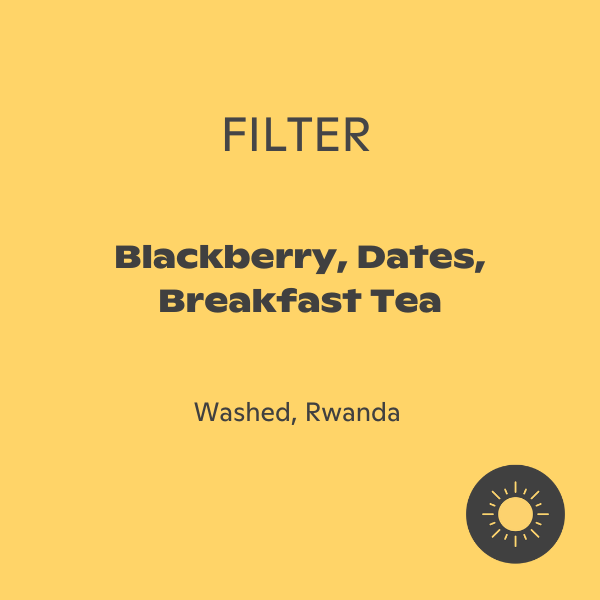 FILTER

Blackberry, Dates, Breakfast Tea

Washed, Rwanda